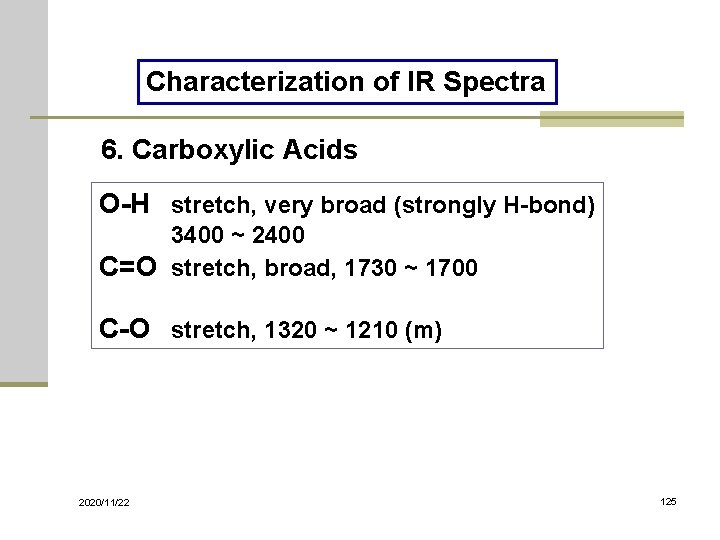 Characterization of IR Spectra

6. Carboxylic Acids

O-H stretch, very broad (strongly H-bond) 3400 ~ 2400

C=O stretch, broad, 1730 ~ 1700

C-O stretch, 1320 ~ 1210 (m)

2020/11/22

125